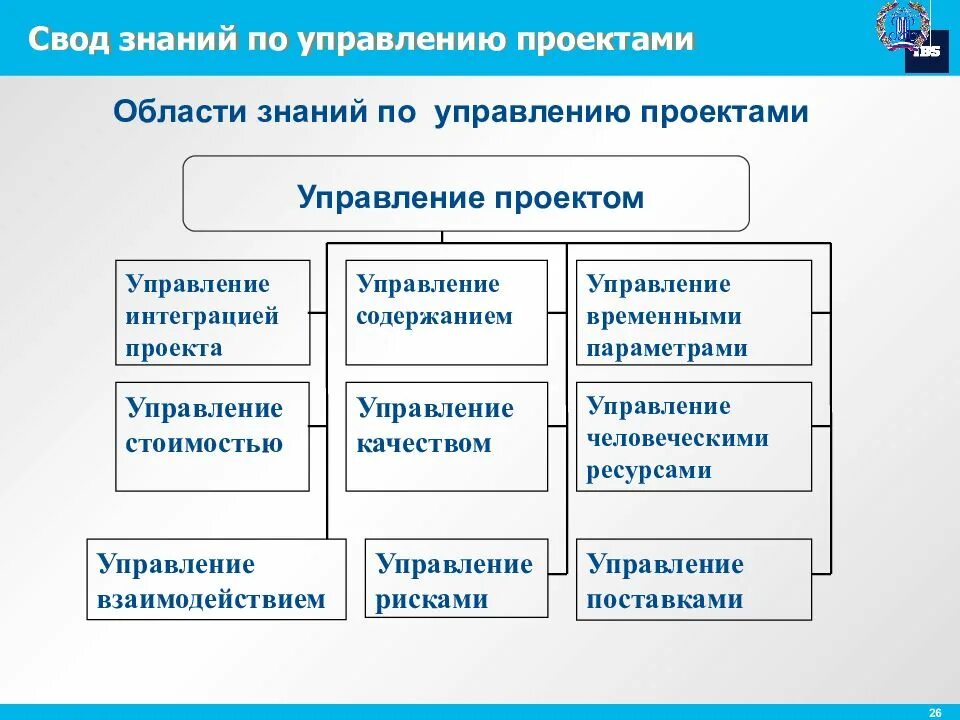 Свод знаний по управлению проектами

IBS

Области знаний по управлению проектами

Управление проектом

Управление интеграцией проекта

Управление содержанием

Управление временными параметрами

Управление стоимостью

Управление качеством

Управление человеческими ресурсами

Управление взаимодействием

Управление рисками

Управление поставками

26